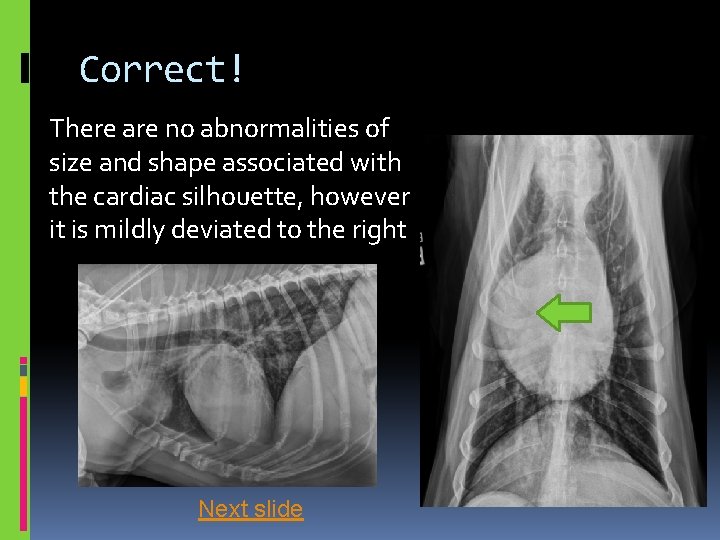 Correct!

There are no abnormalities of size and shape associated with the cardiac silhouette, however it is mildly deviated to the right

Next slide